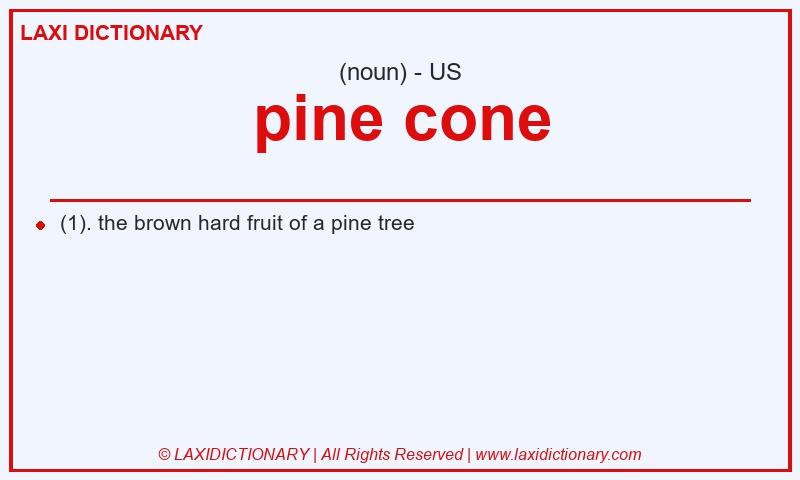 LAXI DICTIONARY

(noun) - US

pine cone

(1). the brown hard fruit of a pine tree

© LAXIDICTIONARY | All Rights Reserved | www.laxidictionary.com